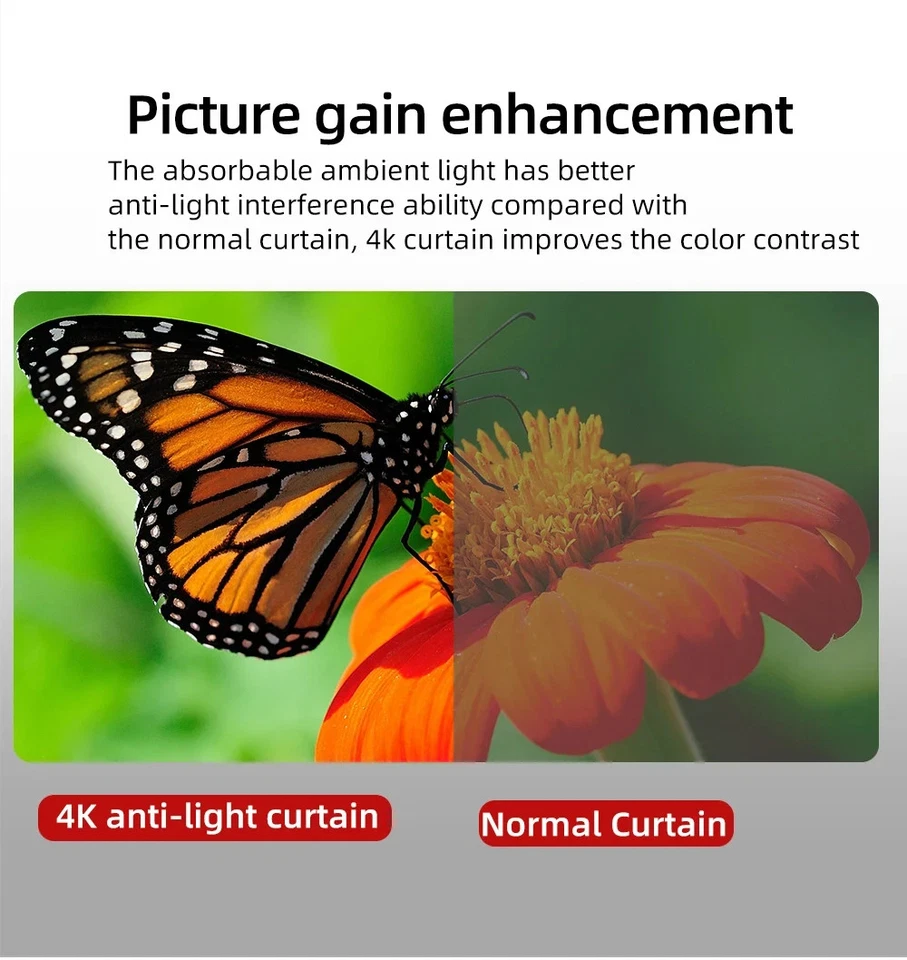 Picture gain enhancement

The absorbable ambient light has better anti-light interference ability compared with the normal curtain, 4k curtain improves the color contrast

4K anti-light curtain

Normal Curtain